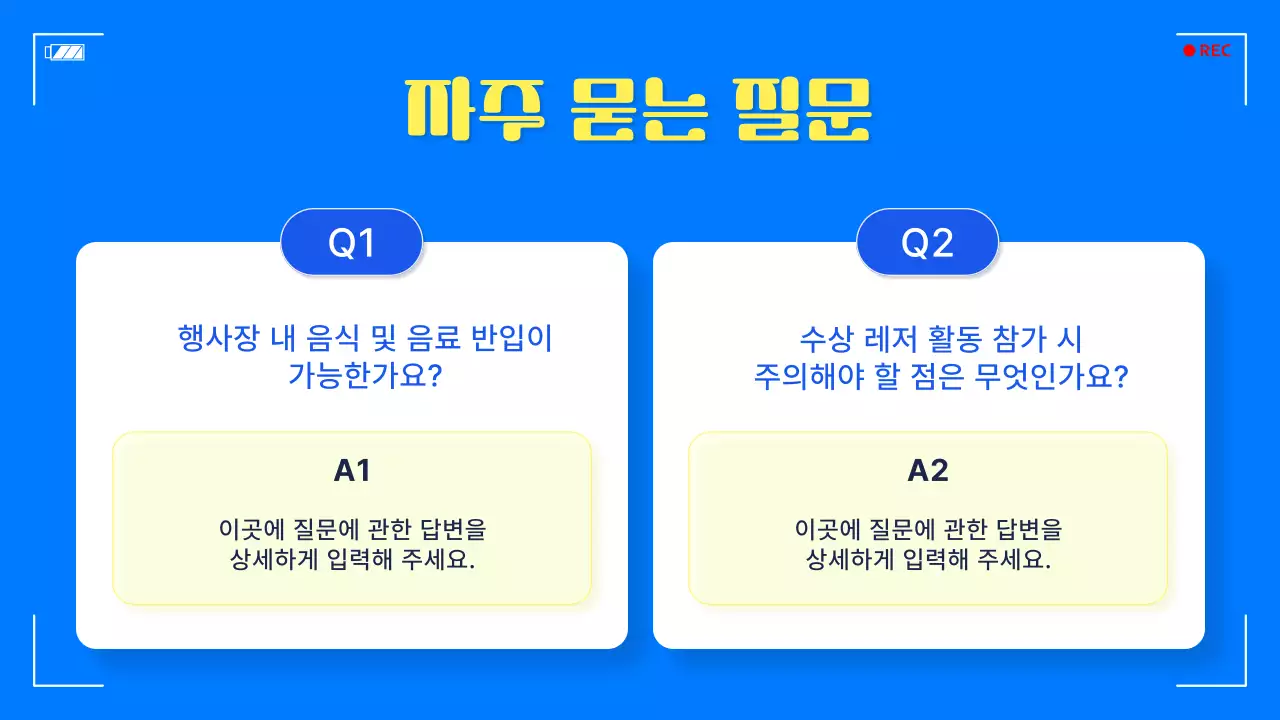 REC

자주 묻는 질문

Q1

행사장 내 음식 및 음료 반입이 가능한가요?

A1

이곳에 질문에 관한 답변을 상세하게 입력해 주세요.

Q2

수상 레저 활동 참가 시 주의해야 할 점은 무엇인가요?

A2

이곳에 질문에 관한 답변을 상세하게 입력해 주세요.